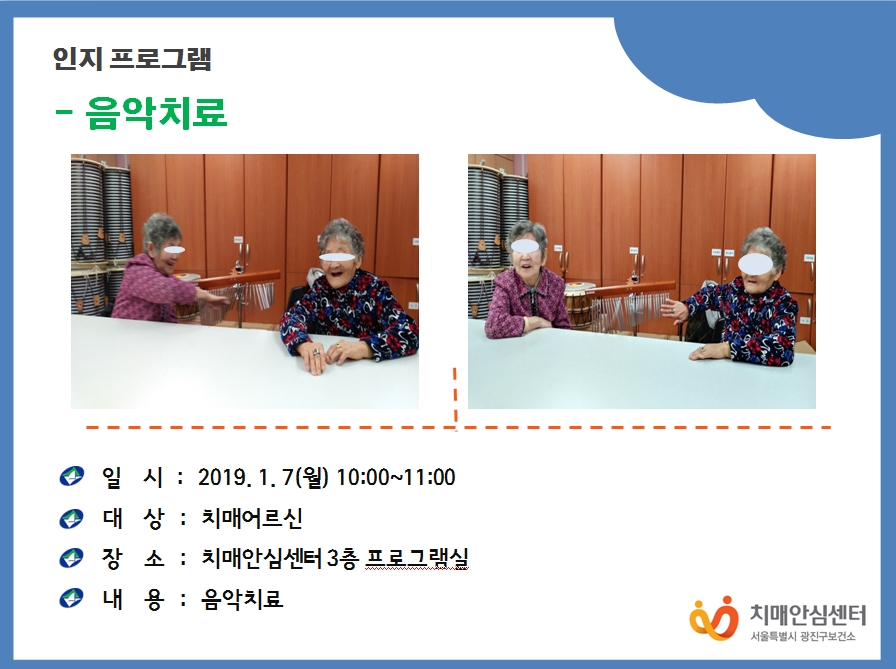 인지 프로그램

- 음악치료

일 시 : 2019. 1. 7(월) 10:00~11:00

대 상 : 치매어르신

장 소 : 치매안심센터 3층 프로그램실

내 용 : 음악치료

치매안심센터
서울특별시 광진구보건소